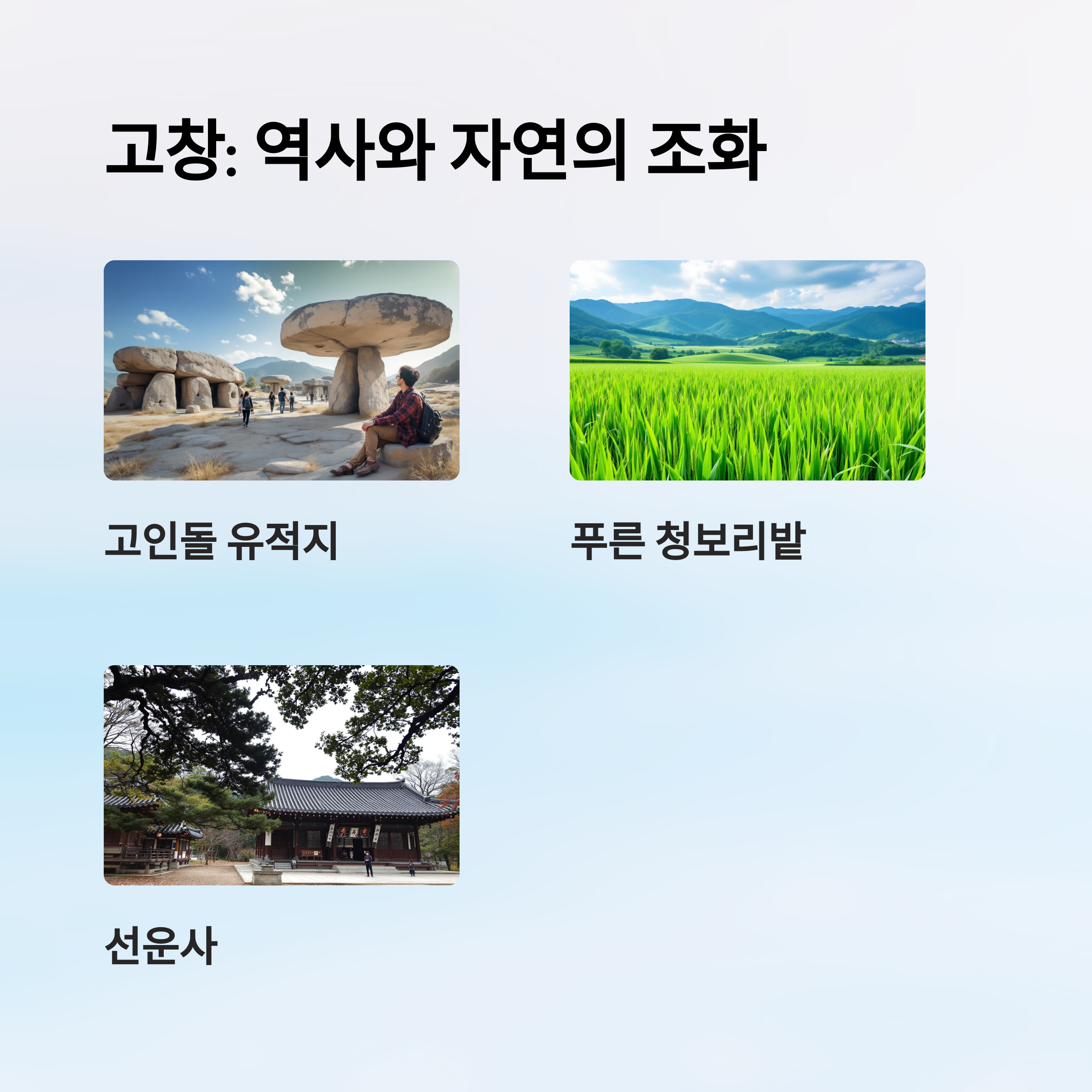 고창: 역사와 자연의 조화

고인돌 유적지

푸른 청보리밭

선운사